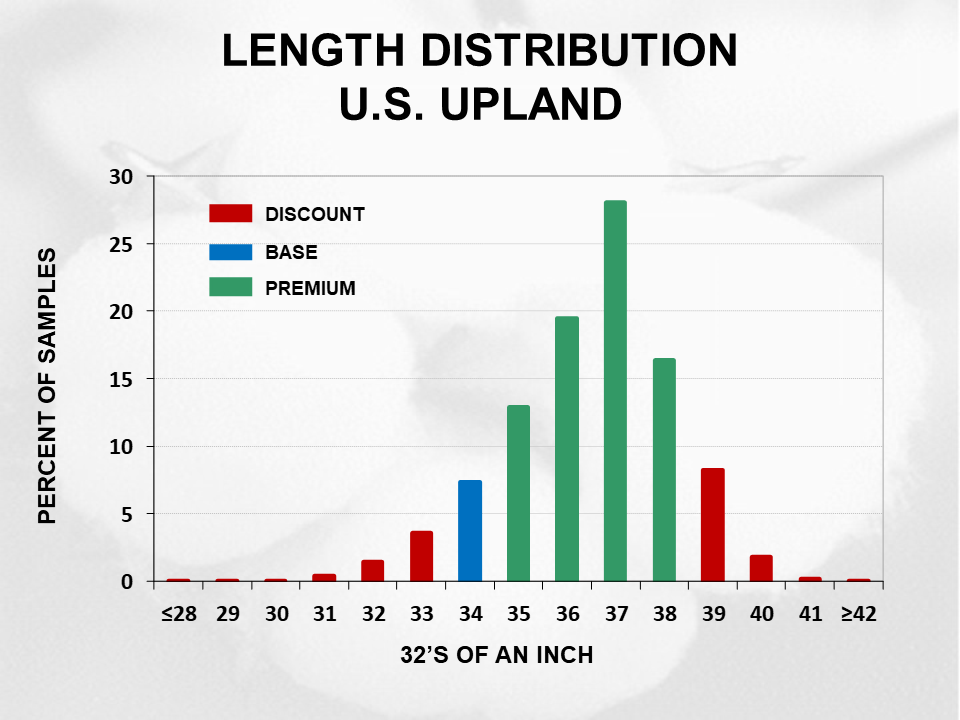 LENGTH DISTRIBUTION
U.S. UPLAND

DISCOUNT
BASE
PREMIUM

PERCENT OF SAMPLES

30
25
20
15
10
5
0

≤28 29 30 31 32 33 34 35 36 37 38 39 40 41 ≥42

32'S OF AN INCH